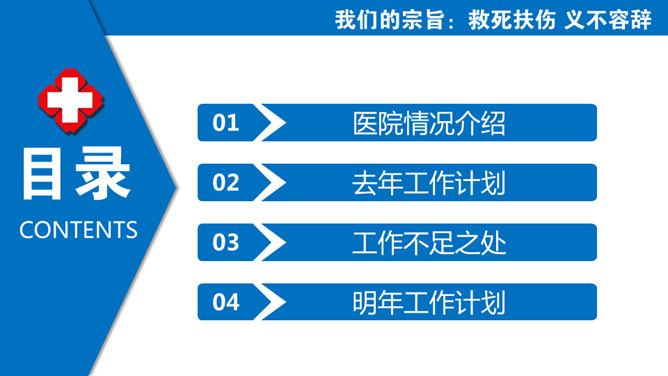 我们的宗旨：救死扶伤 义不容辞

目录
CONTENTS

01 医院情况介绍

02 去年工作计划

03 工作不足之处

04 明年工作计划